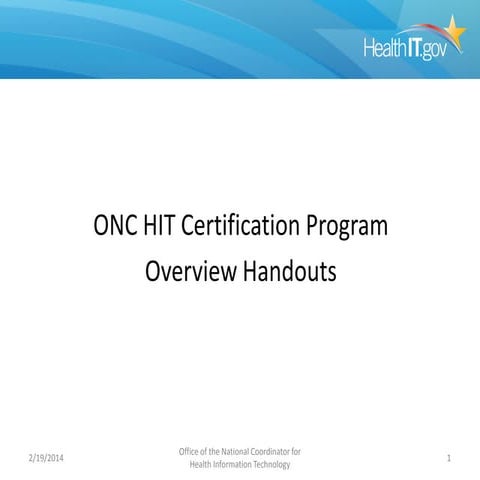 HealthIT.gov

ONC HIT Certification Program Overview Handouts

2/19/2014

Office of the National Coordinator for Health Information Technology

1